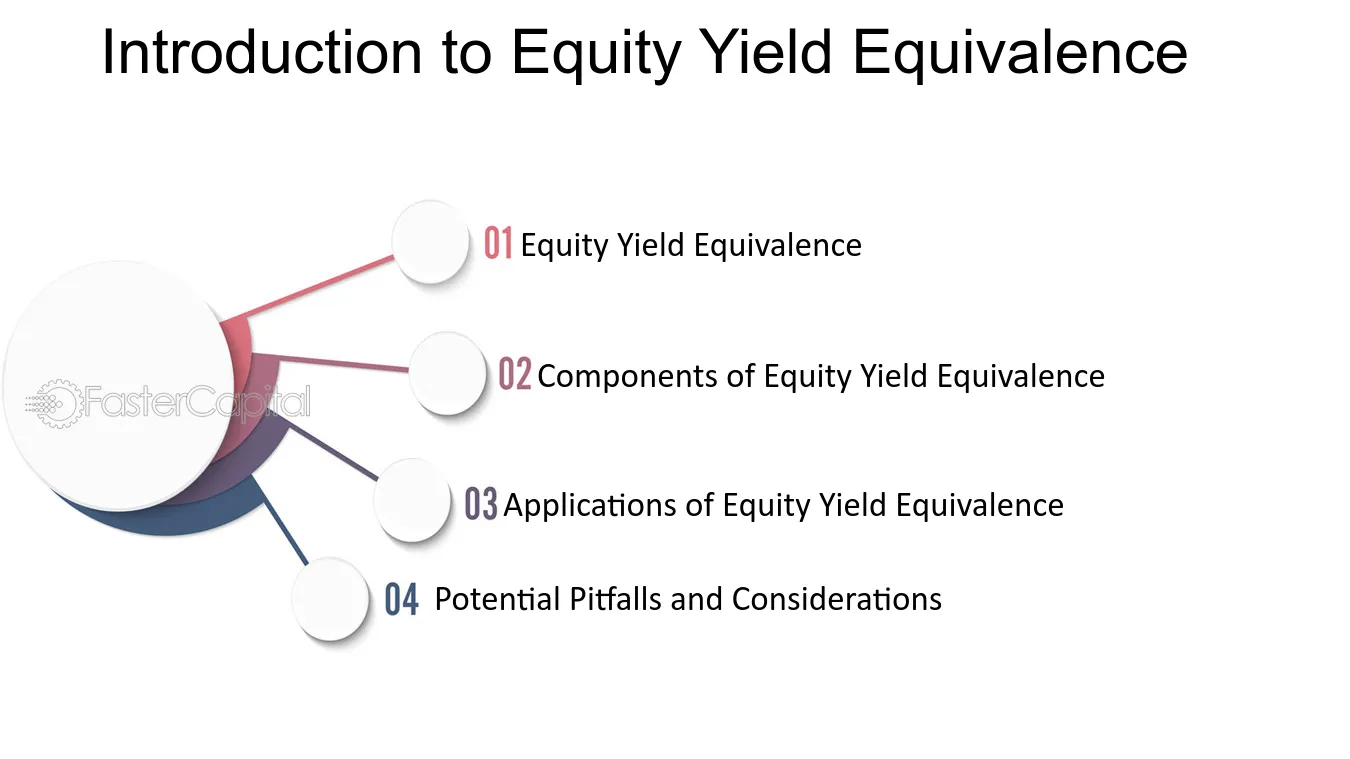 Introduction to Equity Yield Equivalence

01 Equity Yield Equivalence

02 Components of Equity Yield Equivalence

03 Applications of Equity Yield Equivalence

04 Potential Pitfalls and Considerations

FasterCapital